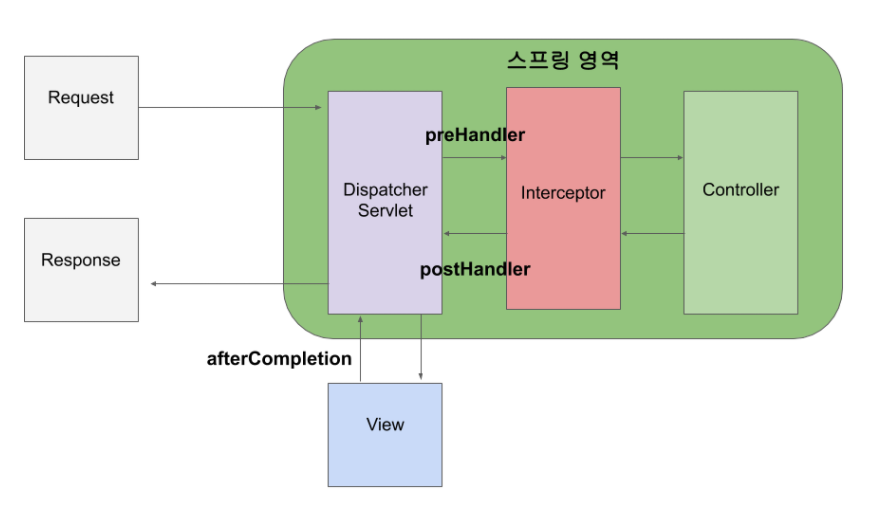 스프링 영역

Request

Response

Dispatcher Servlet

preHandler

postHandler

Interceptor

Controller

afterCompletion

View